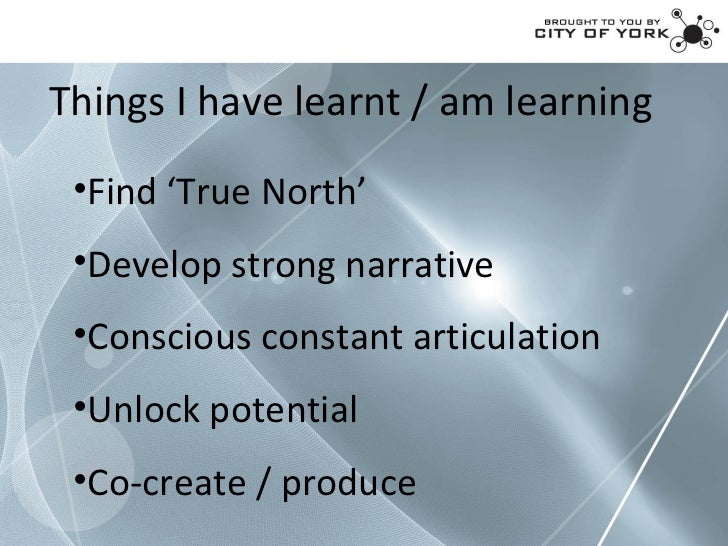 BROUGHT TO YOU BY
CITY OF YORK

Things I have learnt / am learning

•Find ‘True North’

•Develop strong narrative

•Conscious constant articulation

•Unlock potential

•Co-create / produce